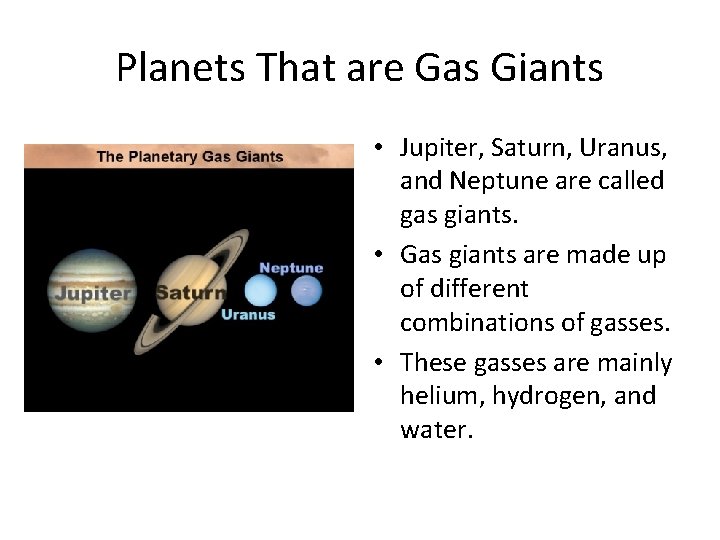 Planets That are Gas Giants

The Planetary Gas Giants

Jupiter

Saturn

Neptune

Uranus

• Jupiter, Saturn, Uranus, and Neptune are called gas giants.

• Gas giants are made up of different combinations of gasses.

• These gasses are mainly helium, hydrogen, and water.